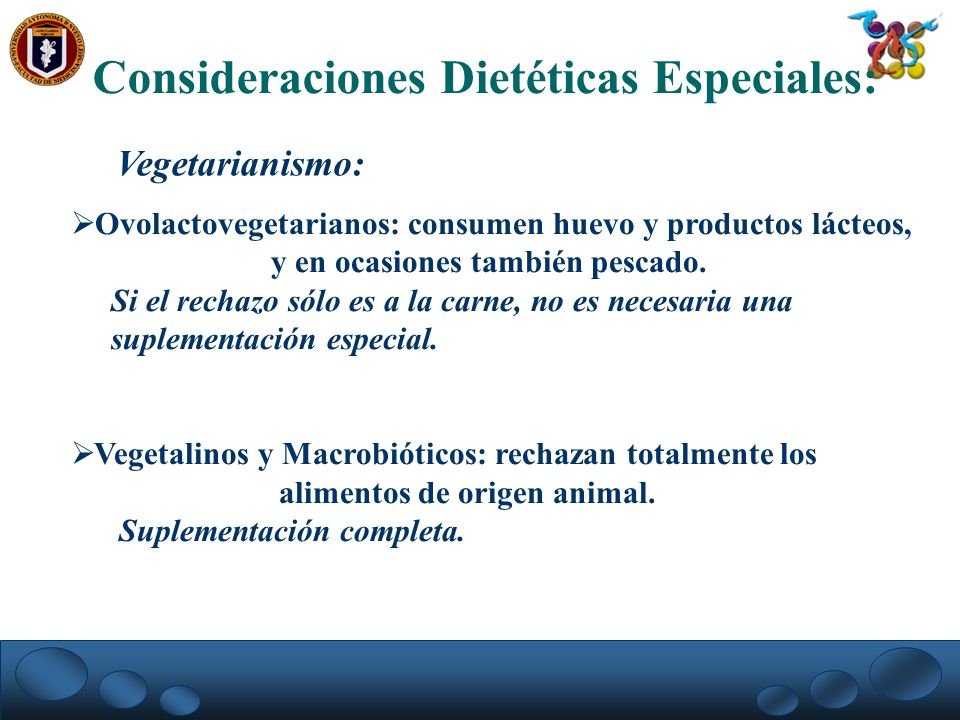 Consideraciones Dietéticas Especiales:

Vegetarianismo:

➢Ovolactovegetarianos: consumen huevo y productos lácteos, y en ocasiones también pescado.
Si el rechazo sólo es a la carne, no es necesaria una suplementación especial.

➢Vegetalinos y Macrobióticos: rechazan totalmente los alimentos de origen animal.
Suplementación completa.